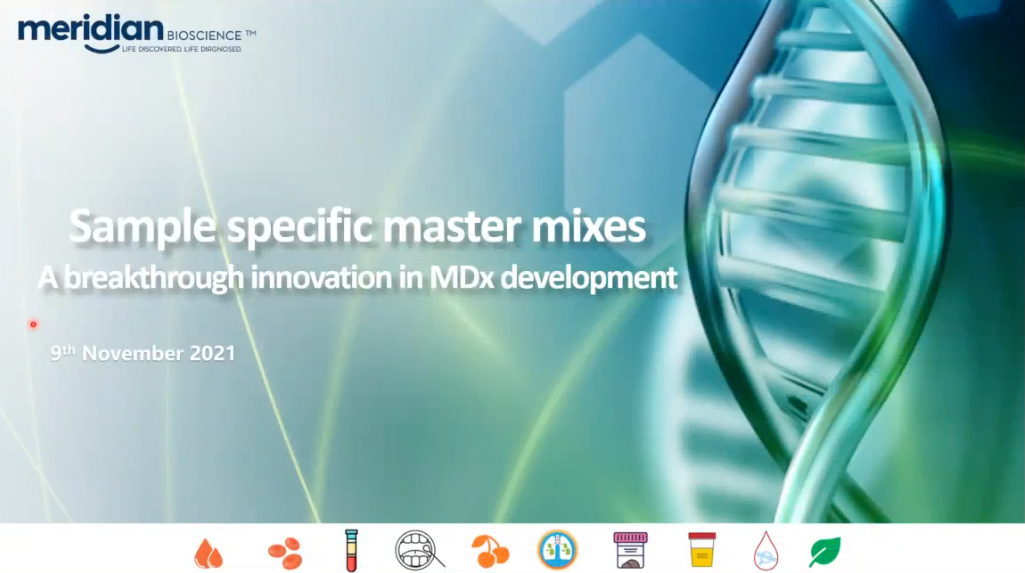 meridian BIOSCIENCE ™
LIFE DISCOVERED. LIFE DIAGNOSED.

Sample specific master mixes
A breakthrough innovation in MDx development

9th November 2021